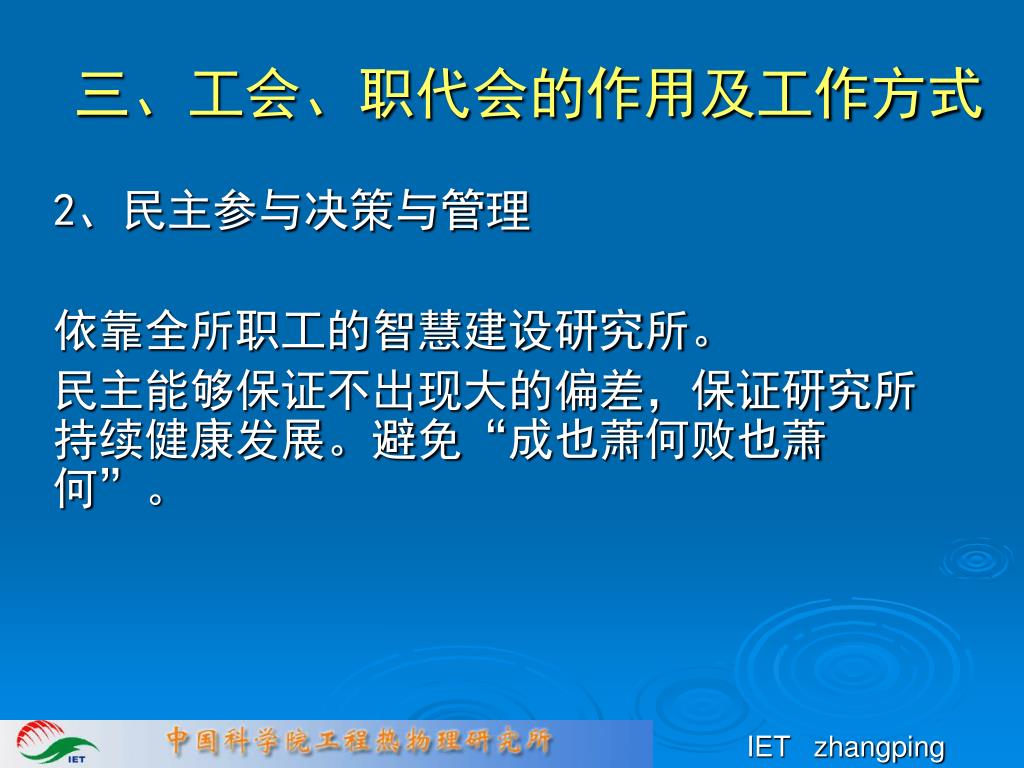 三、工会、职代会的作用及工作方式

2、民主参与决策与管理

依靠全所职工的智慧建设研究所。

民主能够保证不出现大的偏差，保证研究所持续健康发展。避免“成也萧何败也萧何”。

IET

中国科学院工程热物理研究所

IET zhangping